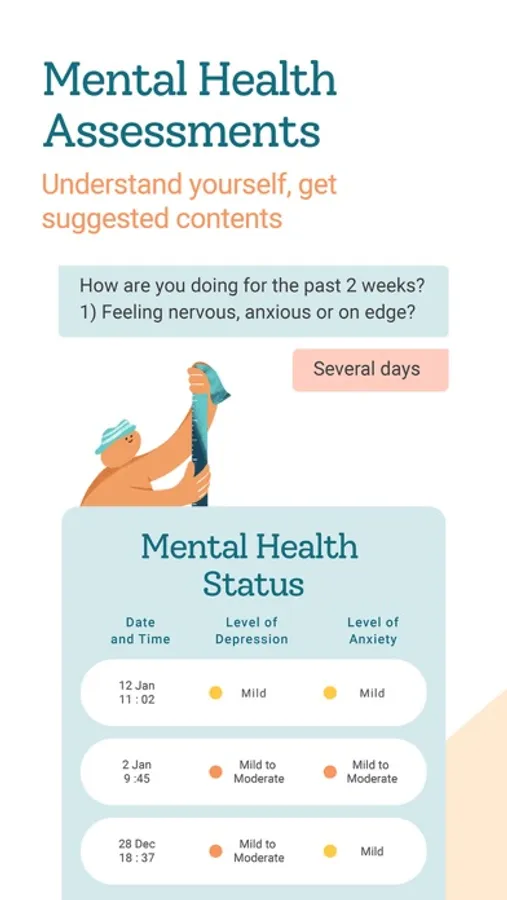 Mental Health Assessments

Understand yourself, get suggested contents

How are you doing for the past 2 weeks?
1) Feeling nervous, anxious or on edge?

Several days

Mental Health Status

| Date and Time | Level of Depression | Level of Anxiety |
|---|---|---|
| 12 Jan 11 : 02 | Mild | Mild |
| 2 Jan 9 :45 | Mild to Moderate | Mild to Moderate |
| 28 Dec 18 : 37 | Mild to Moderate | Mild |